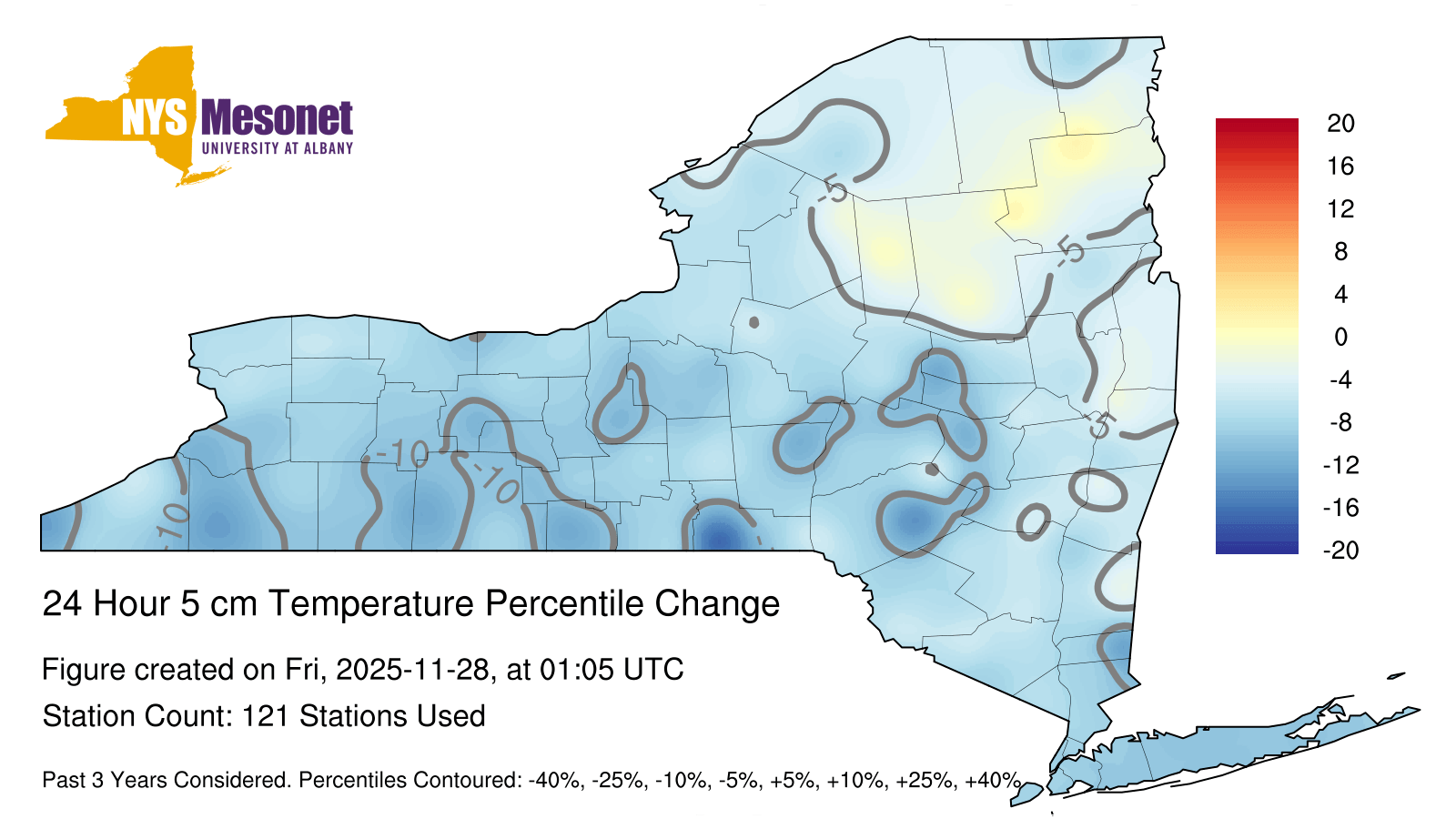 NYS Mesonet
UNIVERSITY AT ALBANY

-5
-5
-5
-10
-10
-10

20
16
12
8
4
0
-4
-8
-12
-16
-20

24 Hour 5 cm Temperature Percentile Change

Figure created on Fri, 2025-11-28, at 01:05 UTC

Station Count: 121 Stations Used

Past 3 Years Considered. Percentiles Contoured: -40%, -25%, -10%, -5%, +5%, +10%, +25%, +40%